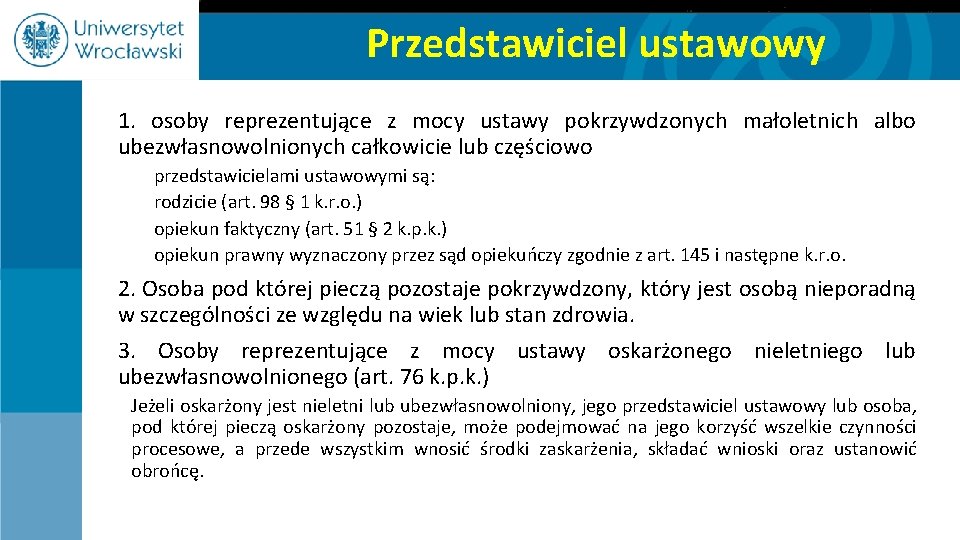 Uniwersytet Wrocławski

Przedstawiciel ustawowy

1. osoby reprezentujące z mocy ustawy pokrzywdzonych małoletnich albo ubezwłasnowolnionych całkowicie lub częściowo

przedstawicielami ustawowymi są:
rodzicie (art. 98 § 1 k.r.o.)
opiekun faktyczny (art. 51 § 2 k.p.k.)
opiekun prawny wyznaczony przez sąd opiekuńczy zgodnie z art. 145 i następne k.r.o.

2. Osoba pod której pieczą pozostaje pokrzywdzony, który jest osobą nieporadną w szczególności ze względu na wiek lub stan zdrowia.

3. Osoby reprezentujące z mocy ustawy oskarżonego nieletniego lub ubezwłasnowolnionego (art. 76 k.p.k.)

Jeżeli oskarżony jest nieletni lub ubezwłasnowolniony, jego przedstawiciel ustawowy lub osoba, pod której pieczą oskarżony pozostaje, może podejmować na jego korzyść wszelkie czynności procesowe, a przede wszystkim wnosić środki zaskarżenia, składać wnioski oraz ustanowić obrońcę.